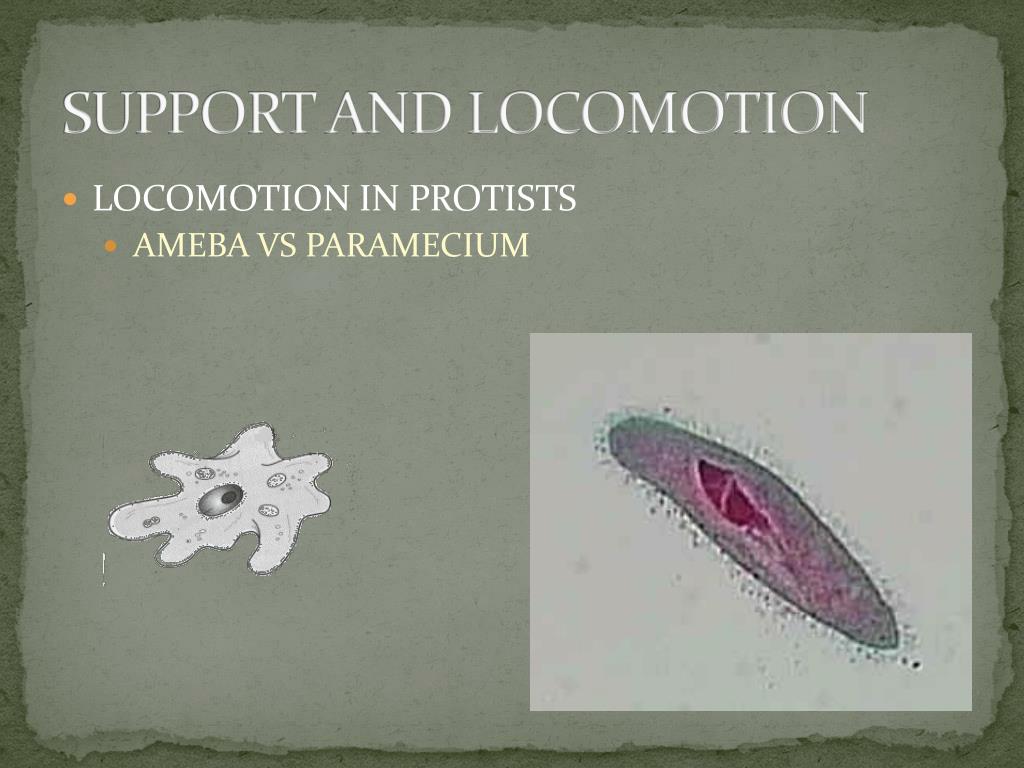 SUPPORT AND LOCOMOTION

LOCOMOTION IN PROTISTS

AMEBA VS PARAMECIUM